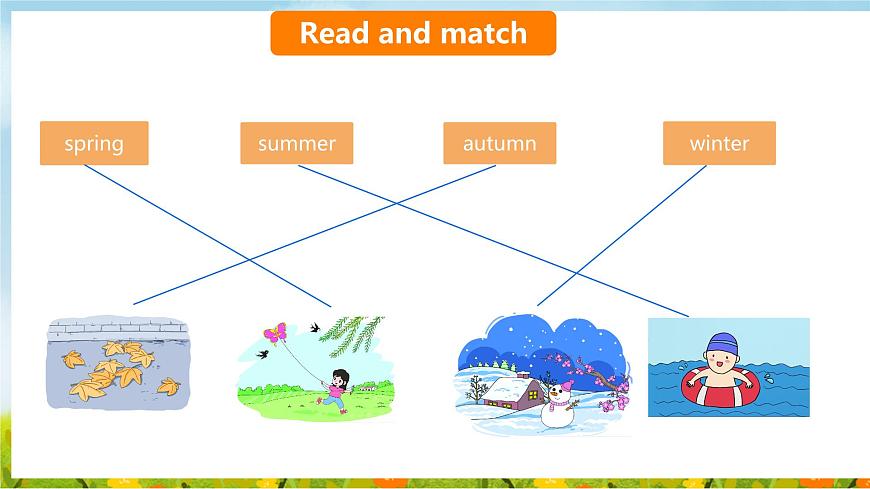 Read and match

spring

summer

autumn

winter